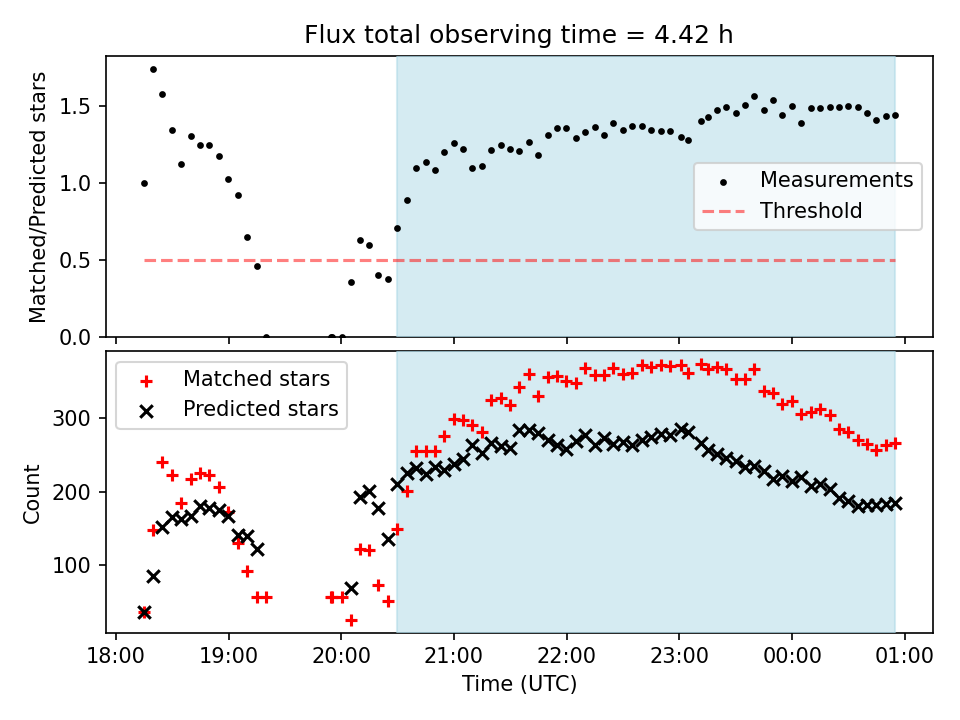 Flux total observing time = 4.42 h

Matched/Predicted stars

1.5
1.0
0.5
0.0

Measurements
Threshold

Matched stars
Predicted stars

Count

300
200
100

18:00
19:00
20:00
21:00
22:00
23:00
00:00
01:00

Time (UTC)